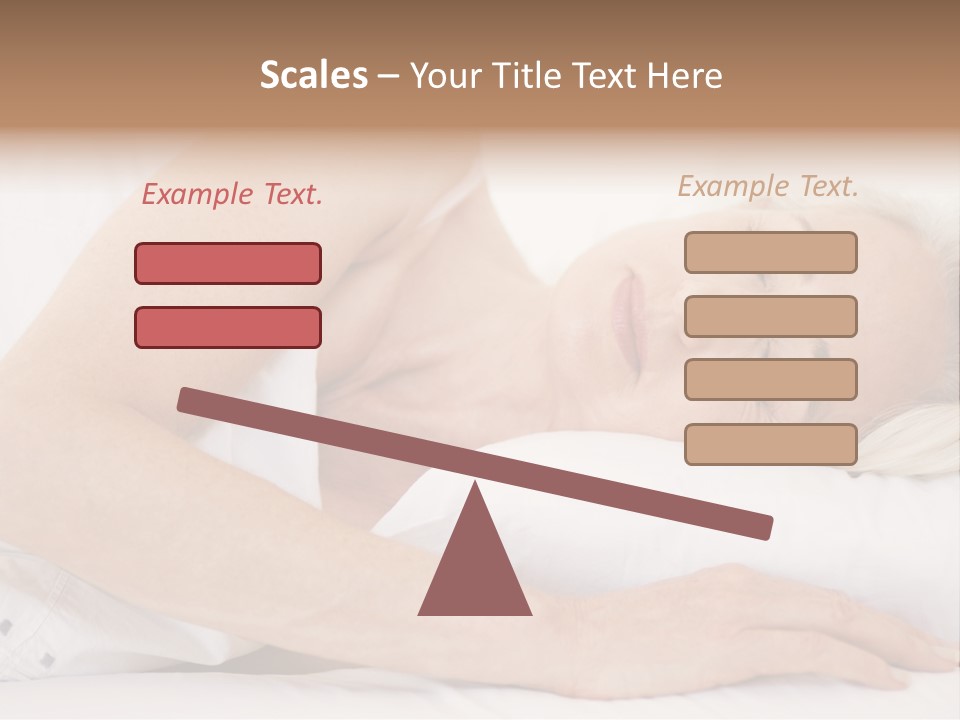 Scales – Your Title Text Here

Example Text.

Example Text.